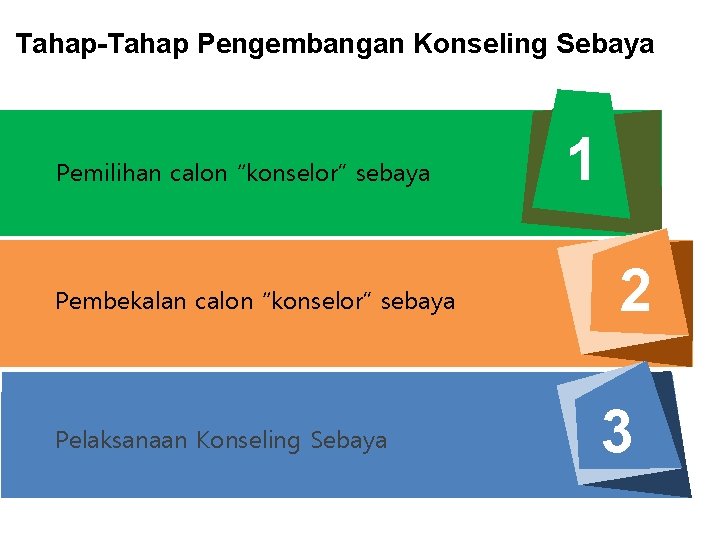 Tahap-Tahap Pengembangan Konseling Sebaya

Pemilihan calon “konselor” sebaya

1

Pembekalan calon “konselor” sebaya

2

Pelaksanaan Konseling Sebaya

3